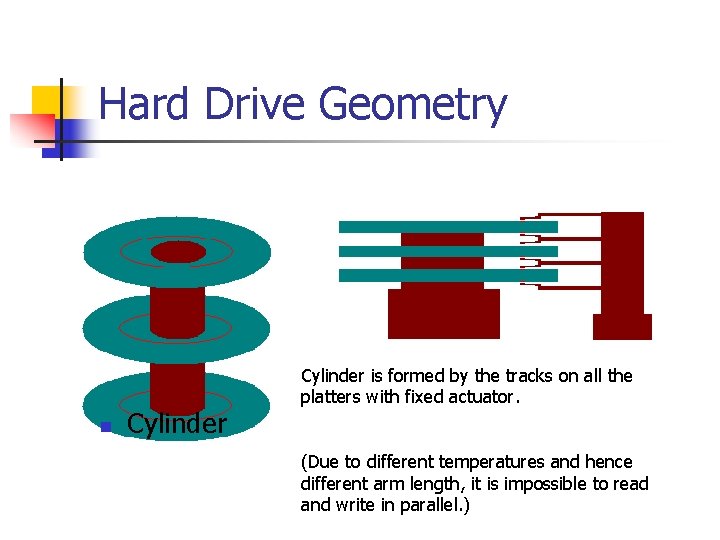 Hard Drive Geometry

Cylinder

Cylinder is formed by the tracks on all the platters with fixed actuator.

(Due to different temperatures and hence different arm length, it is impossible to read and write in parallel.)